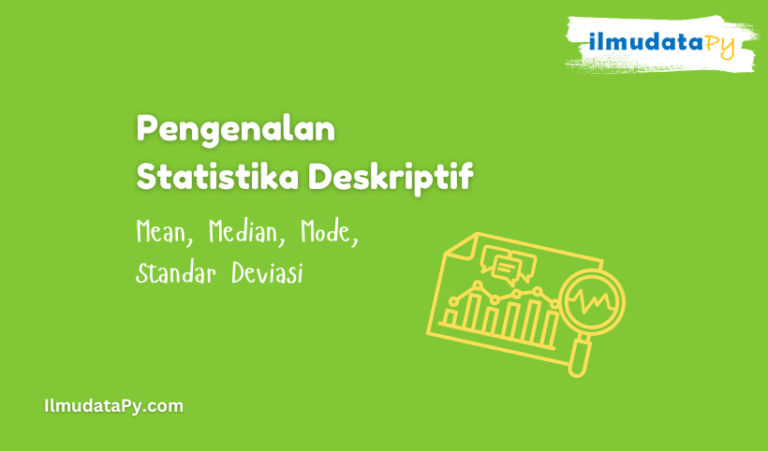 ilmudataPy

Pengenalan
Statistika Deskriptif

Mean, Median, Mode,
Standar Deviasi

IlmudataPy.com